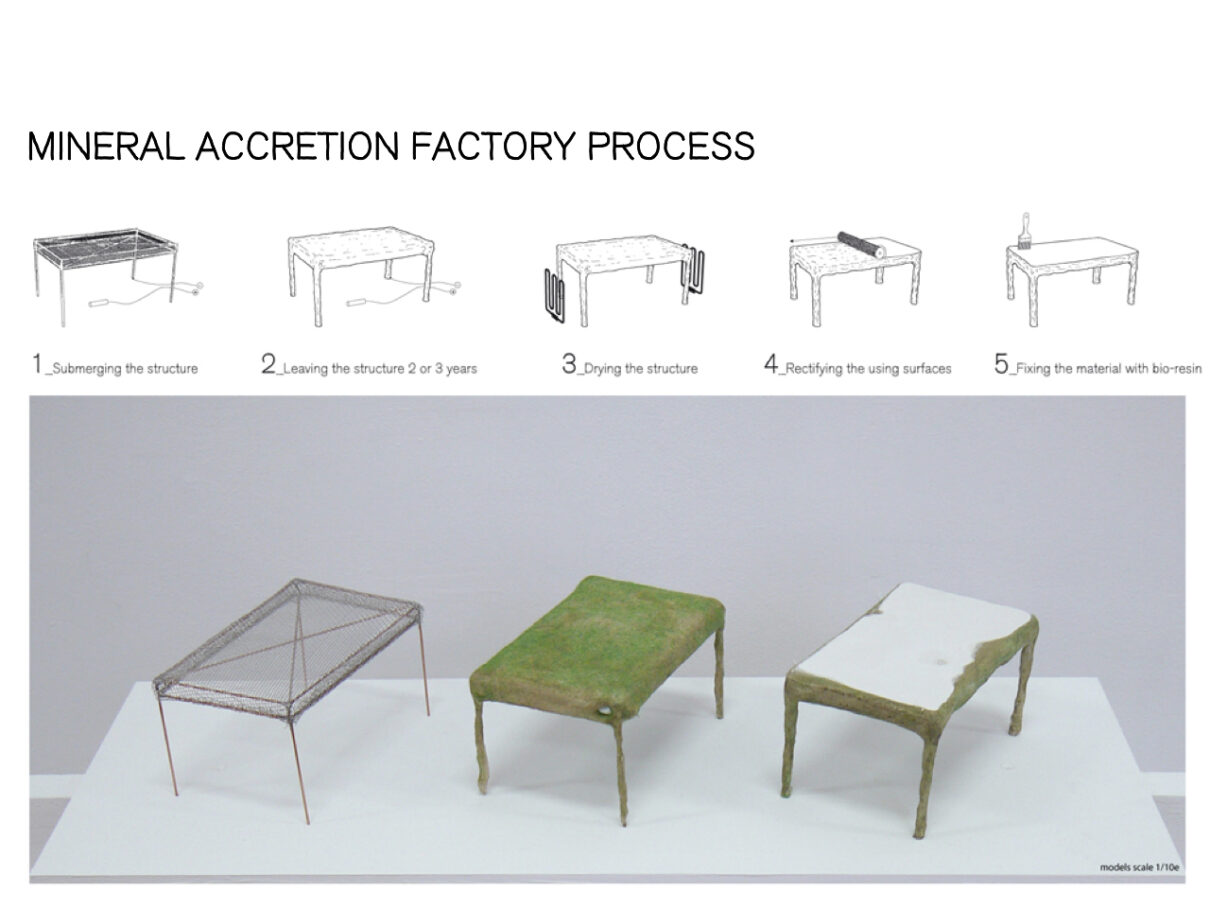 MINERAL ACCRETION FACTORY PROCESS

1_Submerging the structure

2_Leaving the structure 2 or 3 years

3_Drying the structure

4_Rectifying the using surfaces

5_Fixing the material with bio-resin

models scale 1/10e